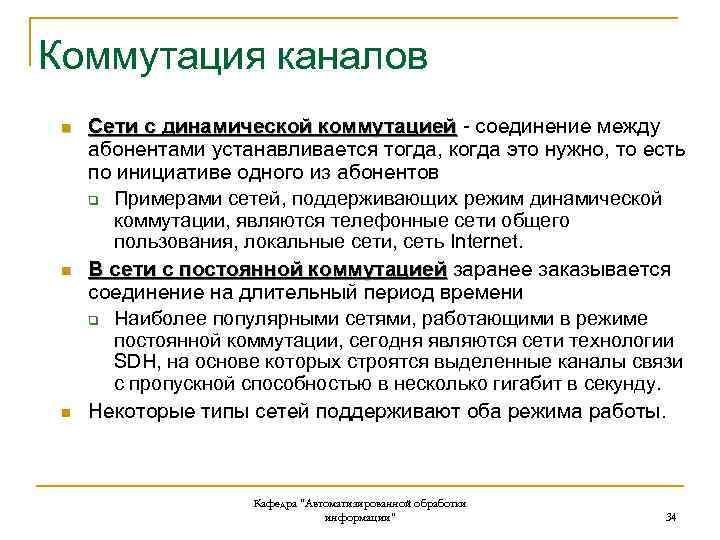 Коммутация каналов

Сети с динамической коммутацией - соединение между абонентами устанавливается тогда, когда это нужно, то есть по инициативе одного из абонентов

Примерами сетей, поддерживающих режим динамической коммутации, являются телефонные сети общего пользования, локальные сети, сеть Internet.

В сети с постоянной коммутацией заранее заказывается соединение на длительный период времени

Наиболее популярными сетями, работающими в режиме постоянной коммутации, сегодня являются сети технологии SDH, на основе которых строятся выделенные каналы связи с пропускной способностью в несколько гигабит в секунду.

Некоторые типы сетей поддерживают оба режима работы.

Кафедра "Автоматизированной обработки информации"

34